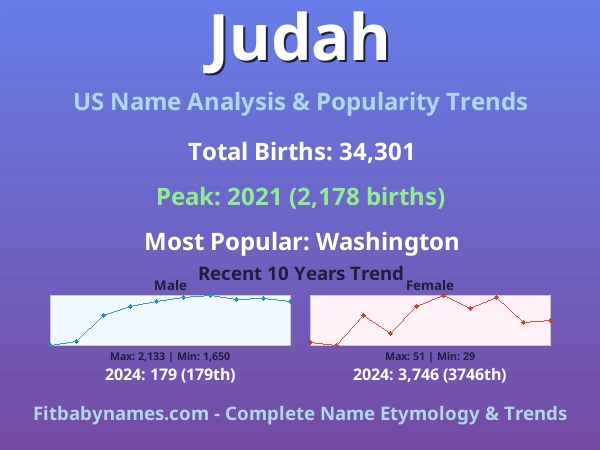 Judah

US Name Analysis & Popularity Trends

Total Births: 34,301

Peak: 2021 (2,178 births)

Most Popular: Washington

Recent 10 Years Trend

Male

Max: 2,133 | Min: 1,650

2024: 179 (179th)

Female

Max: 51 | Min: 29

2024: 3,746 (3746th)

Fitbabynames.com - Complete Name Etymology & Trends